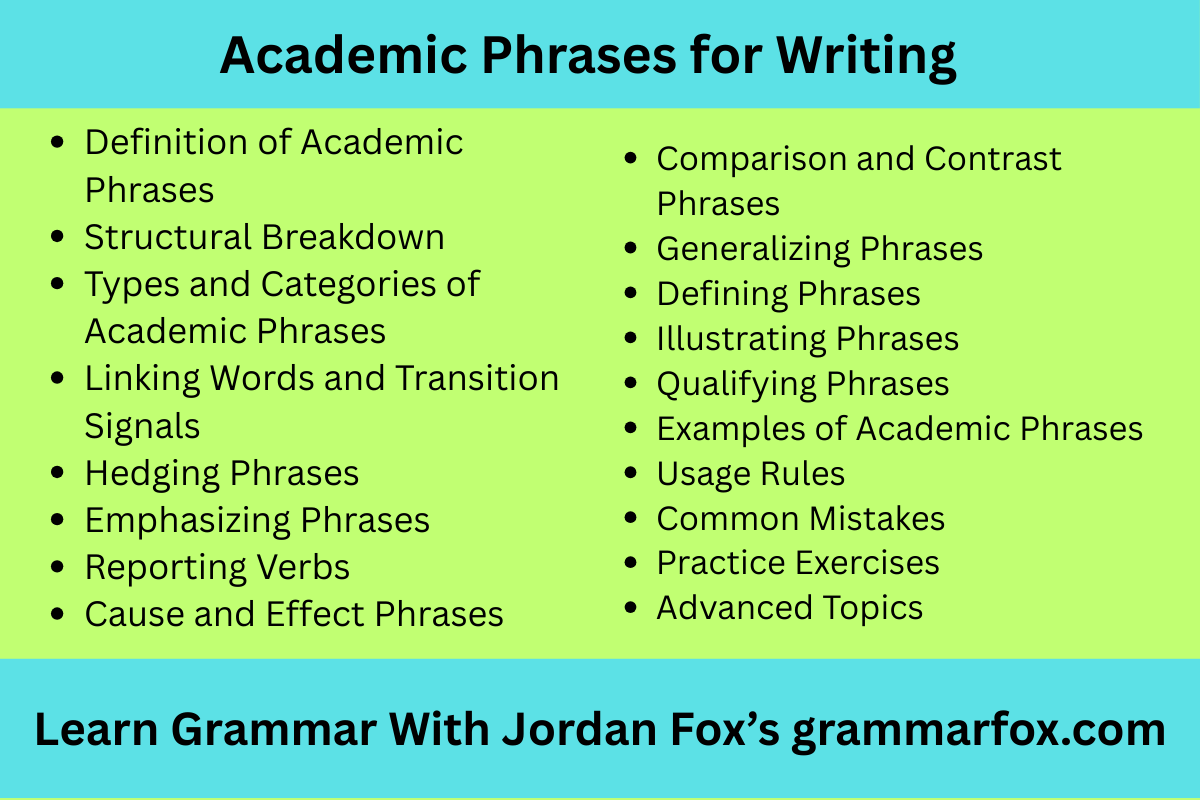 Academic Phrases for Writing

- Definition of Academic Phrases
- Structural Breakdown
- Types and Categories of Academic Phrases
- Linking Words and Transition Signals
- Hedging Phrases
- Emphasizing Phrases
- Reporting Verbs
- Cause and Effect Phrases

- Comparison and Contrast Phrases
- Generalizing Phrases
- Defining Phrases
- Illustrating Phrases
- Qualifying Phrases
- Examples of Academic Phrases
- Usage Rules
- Common Mistakes
- Practice Exercises
- Advanced Topics

Learn Grammar With Jordan Fox's grammarfox.com